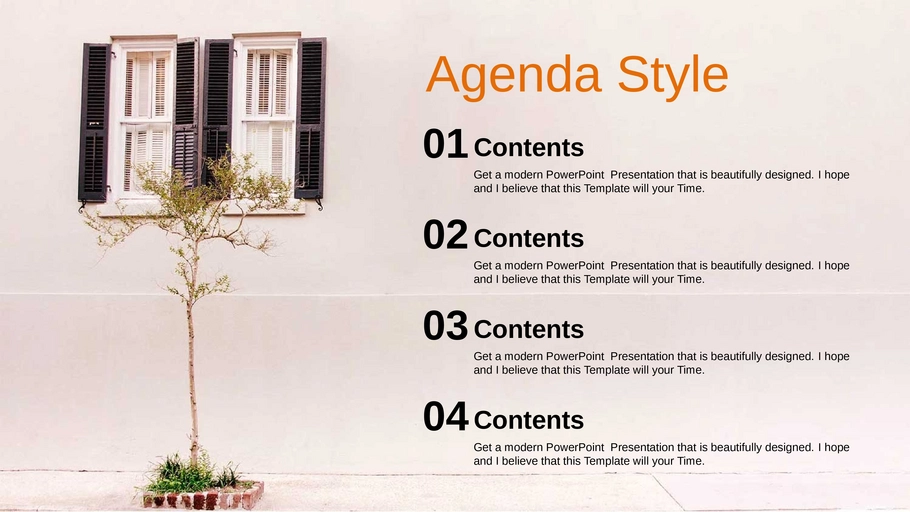 Agenda Style

01 Contents
Get a modern PowerPoint Presentation that is beautifully designed. I hope and I believe that this Template will your Time.

02 Contents
Get a modern PowerPoint Presentation that is beautifully designed. I hope and I believe that this Template will your Time.

03 Contents
Get a modern PowerPoint Presentation that is beautifully designed. I hope and I believe that this Template will your Time.

04 Contents
Get a modern PowerPoint Presentation that is beautifully designed. I hope and I believe that this Template will your Time.